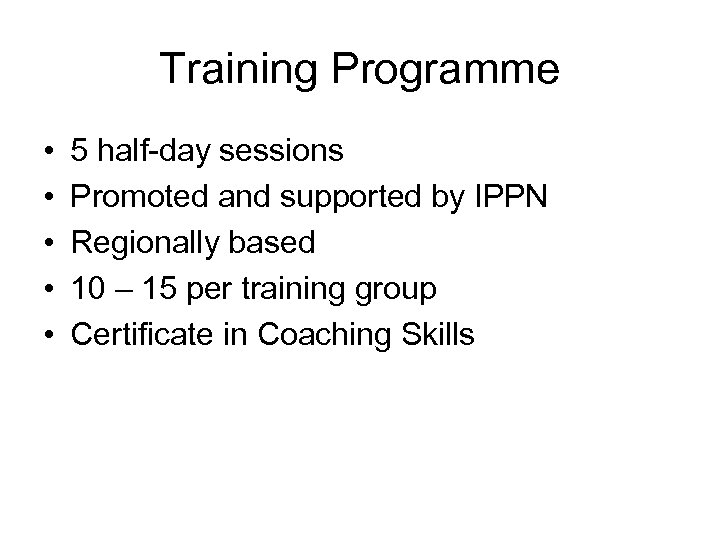 Training Programme

• 5 half-day sessions
• Promoted and supported by IPPN
• Regionally based
• 10 – 15 per training group
• Certificate in Coaching Skills